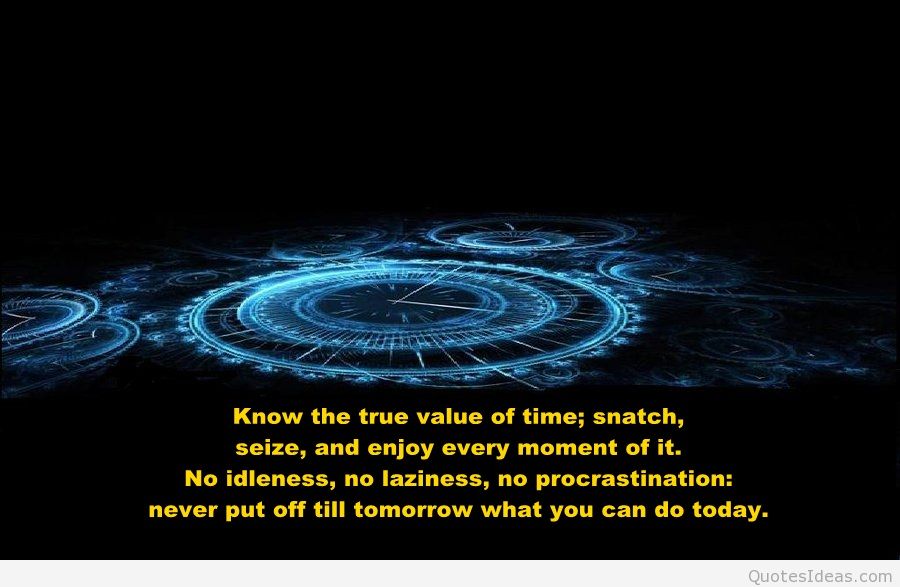 Know the true value of time; snatch, seize, and enjoy every moment of it. No idleness, no laziness, no procrastination: never put off till tomorrow what you can do today.

QuotesIdeas.com